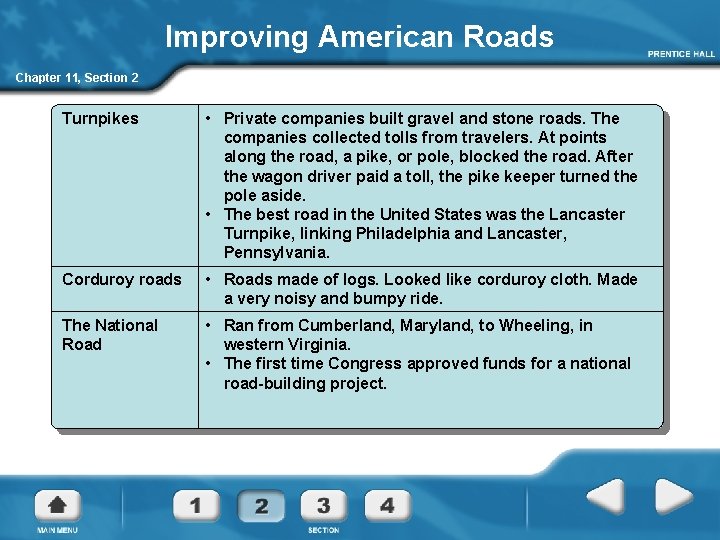 Improving American Roads

PRENTICE HALL

Chapter 11, Section 2

| | |
|---|---|
| Turnpikes | • Private companies built gravel and stone roads. The companies collected tolls from travelers. At points along the road, a pike, or pole, blocked the road. After the wagon driver paid a toll, the pike keeper turned the pole aside. • The best road in the United States was the Lancaster Turnpike, linking Philadelphia and Lancaster, Pennsylvania. |
| Corduroy roads | • Roads made of logs. Looked like corduroy cloth. Made a very noisy and bumpy ride. |
| The National Road | • Ran from Cumberland, Maryland, to Wheeling, in western Virginia. • The first time Congress approved funds for a national road-building project. |

MAIN MENU

1 2 3 4

SECTION